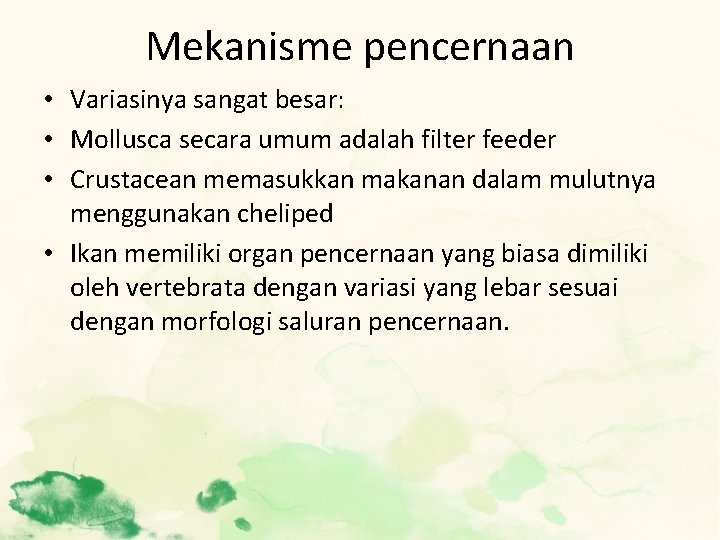 Mekanisme pencernaan

• Variasinya sangat besar:
• Mollusca secara umum adalah filter feeder
• Crustacean memasukkan makanan dalam mulutnya menggunakan cheliped
• Ikan memiliki organ pencernaan yang biasa dimiliki oleh vertebrata dengan variasi yang lebar sesuai dengan morfologi saluran pencernaan.